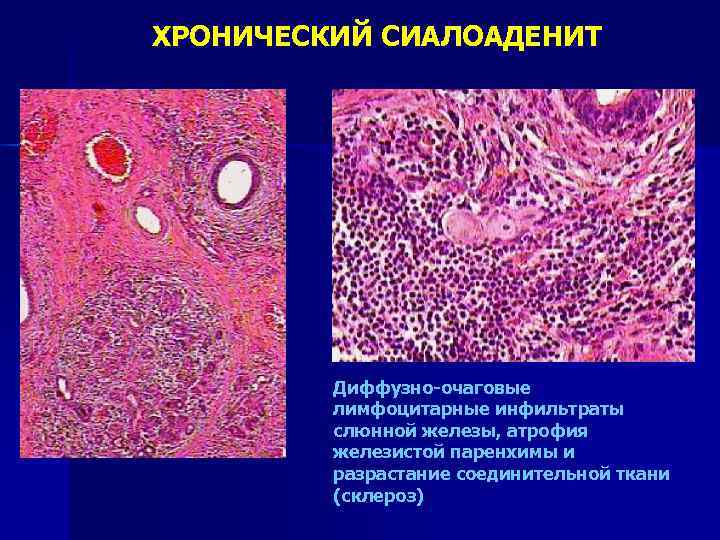 ХРОНИЧЕСКИЙ СИАЛОАДЕНИТ

Диффузно-очаговые лимфоцитарные инфильтраты слюнной железы, атрофия железистой паренхимы и разрастание соединительной ткани (склероз)